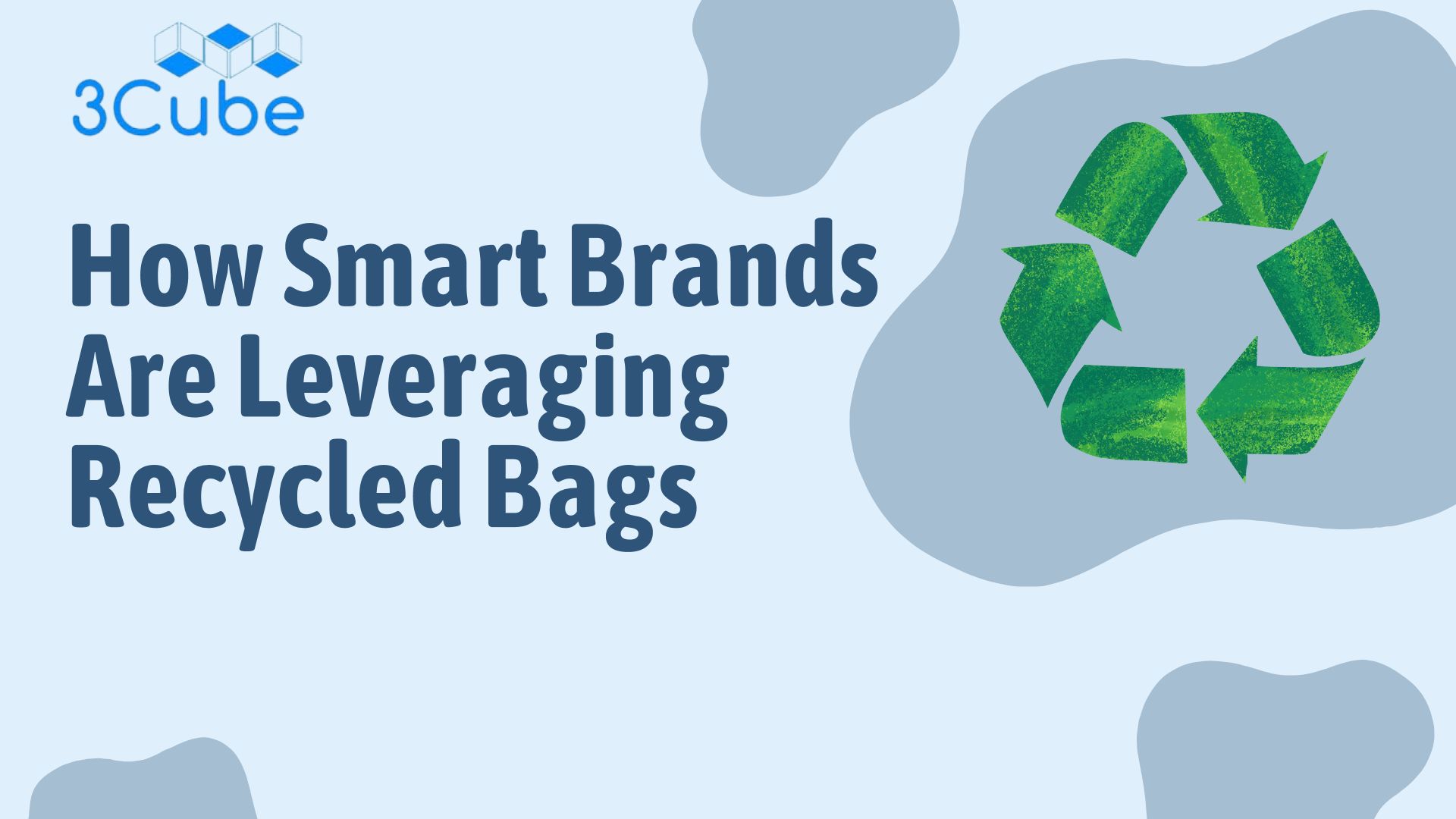 3Cube

How Smart Brands Are Leveraging Recycled Bags